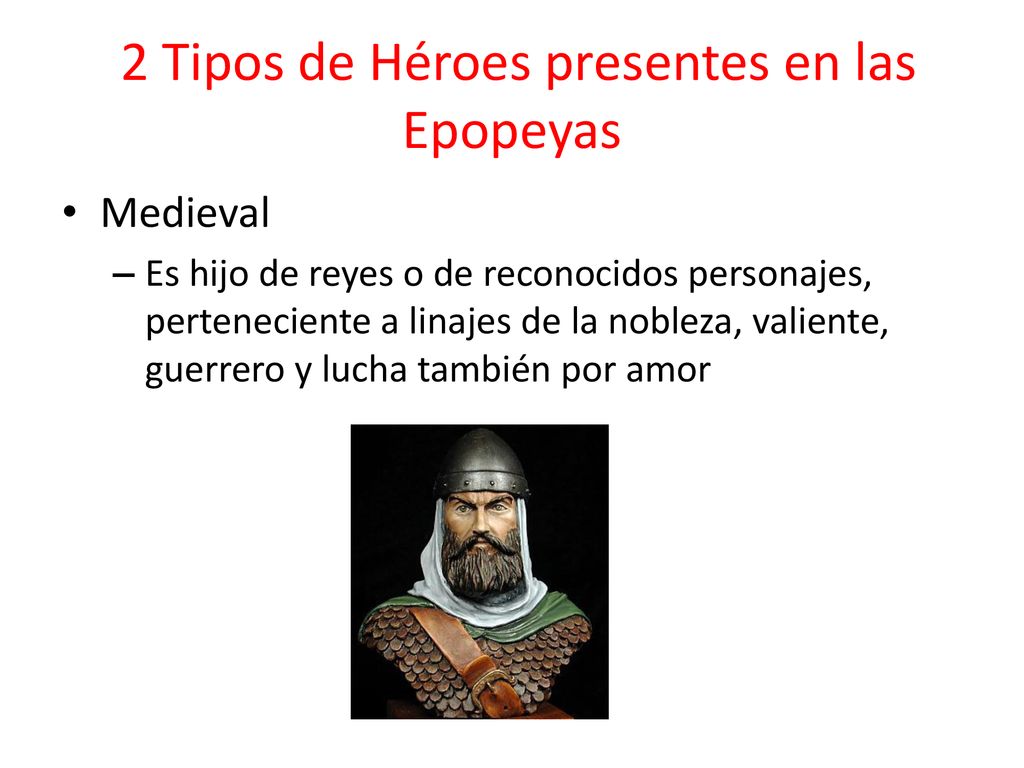 2 Tipos de Héroes presentes en las Epopeyas

• Medieval
– Es hijo de reyes o de reconocidos personajes, perteneciente a linajes de la nobleza, valiente, guerrero y lucha también por amor